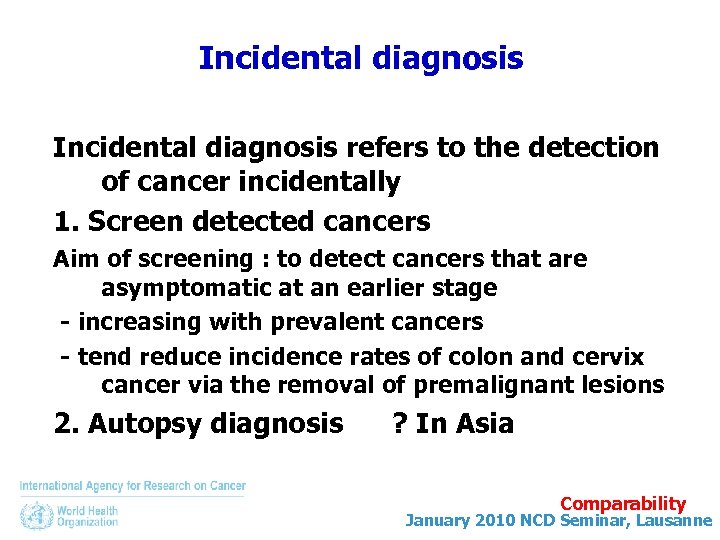 Incidental diagnosis

Incidental diagnosis refers to the detection of cancer incidentally

1. Screen detected cancers

Aim of screening : to detect cancers that are asymptomatic at an earlier stage

- increasing with prevalent cancers

- tend reduce incidence rates of colon and cervix cancer via the removal of premalignant lesions

2. Autopsy diagnosis ? In Asia

International Agency for Research on Cancer

World Health Organization

Comparability

January 2010 NCD Seminar, Lausanne